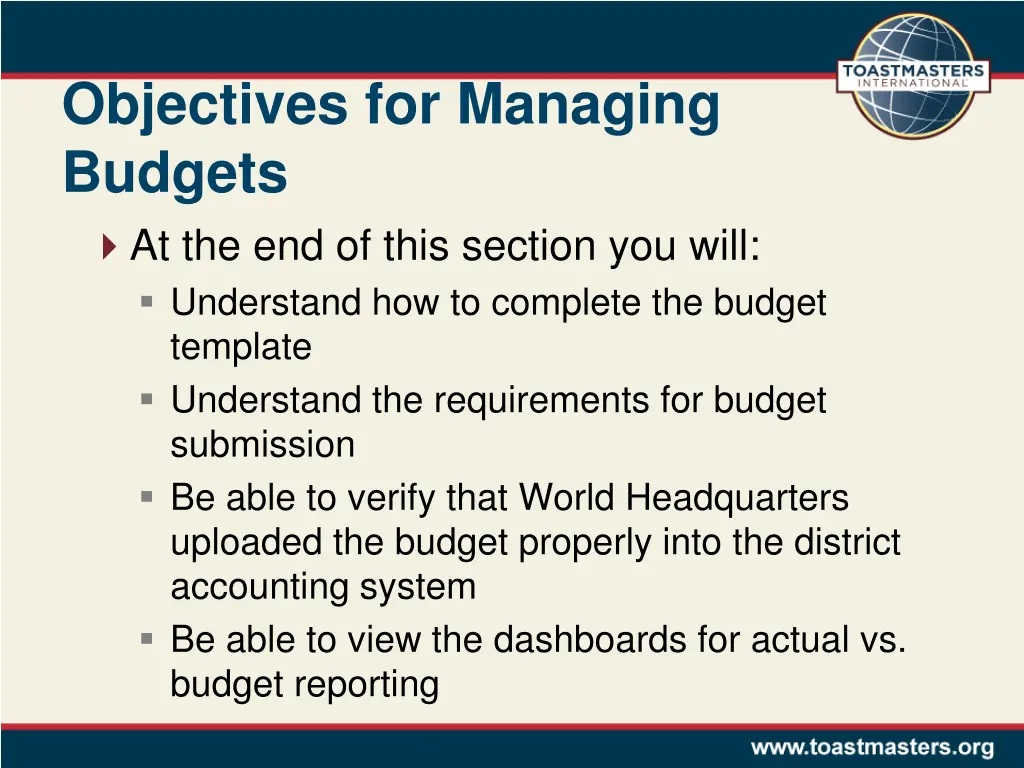 TOASTMASTERS INTERNATIONAL

Objectives for Managing Budgets

At the end of this section you will:

Understand how to complete the budget template

Understand the requirements for budget submission

Be able to verify that World Headquarters uploaded the budget properly into the district accounting system

Be able to view the dashboards for actual vs. budget reporting

www.toastmasters.org